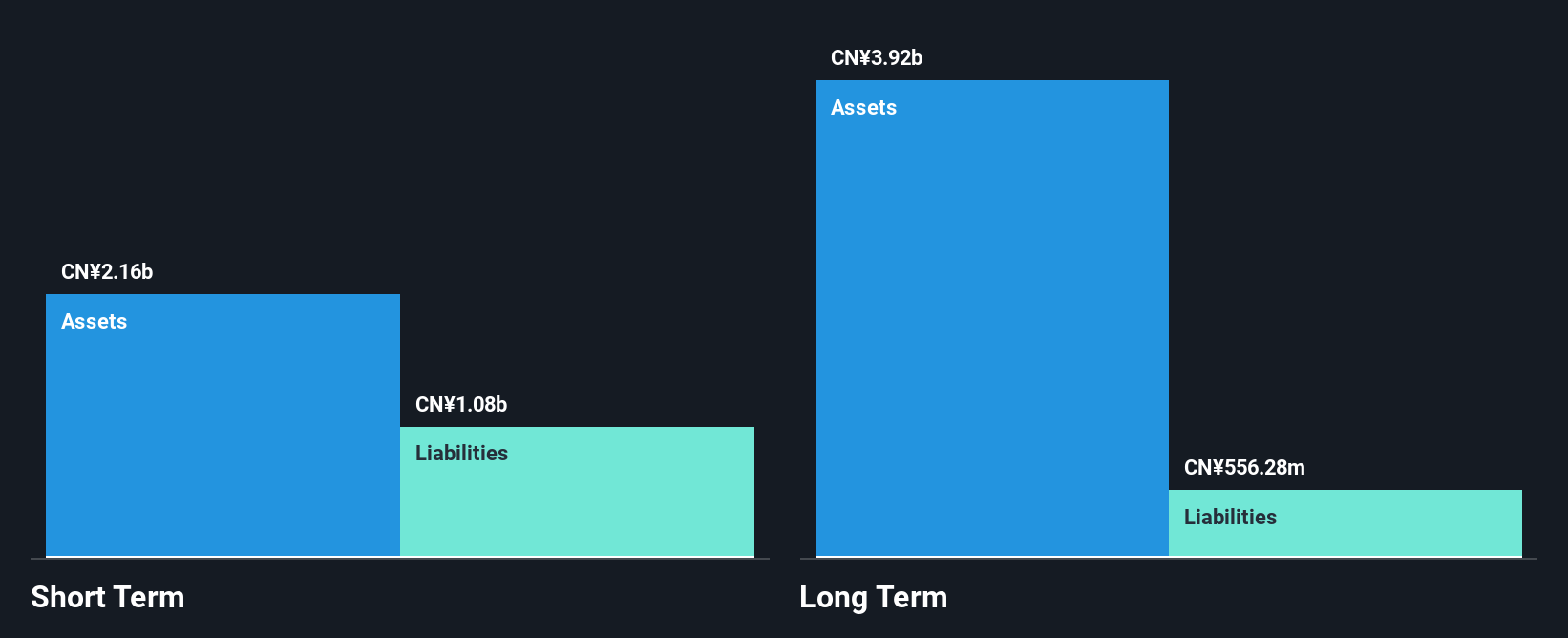 CN¥2.16b
Assets
CN¥1.08b
Liabilities
Short Term

CN¥3.92b
Assets
CN¥556.28m
Liabilities
Long Term